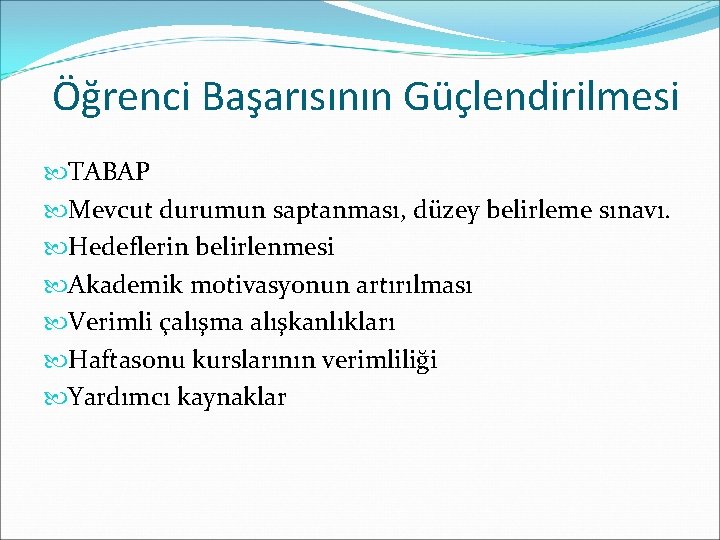 Öğrenci Başarısının Güçlendirilmesi

TABAP
Mevcut durumun saptanması, düzey belirleme sınavı.
Hedeflerin belirlenmesi
Akademik motivasyonun artırılması
Verimli çalışma alışkanlıkları
Haftasonu kurslarının verimliliği
Yardımcı kaynaklar